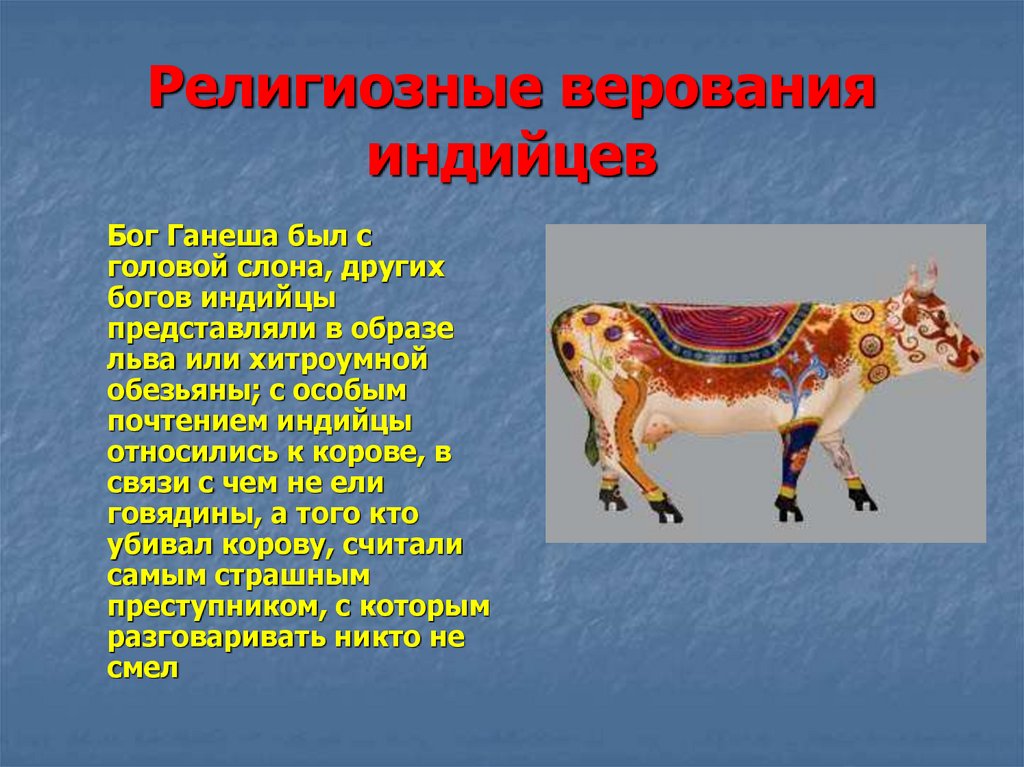 Религиозные верования индийцев

Бог Ганеша был с головой слона, других богов индийцы представляли в образе льва или хитроумной обезьяны; с особым почтением индийцы относились к корове, в связи с чем не ели говядины, а того кто убивал корову, считали самым страшным преступником, с которым разговаривать никто не смел